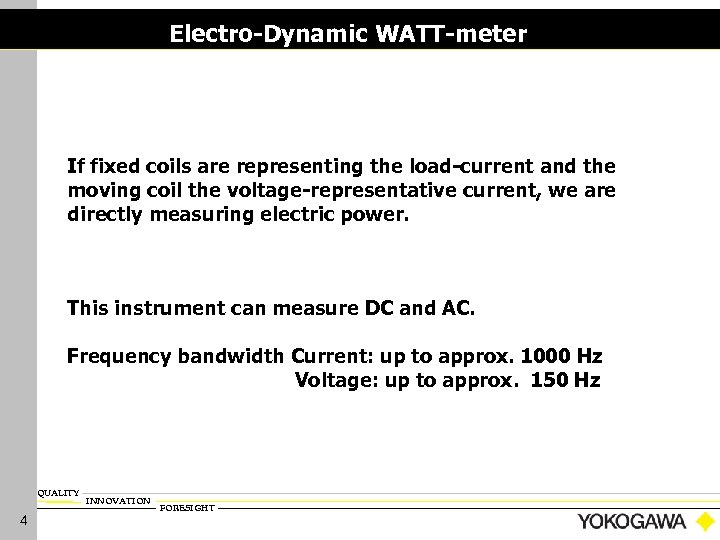 Electro-Dynamic WATT-meter

If fixed coils are representing the load-current and the moving coil the voltage-representative current, we are directly measuring electric power.

This instrument can measure DC and AC.

Frequency bandwidth Current: up to approx. 1000 Hz
Voltage: up to approx. 150 Hz

QUALITY
INNOVATION
FORESIGHT

4

YOKOGAWA